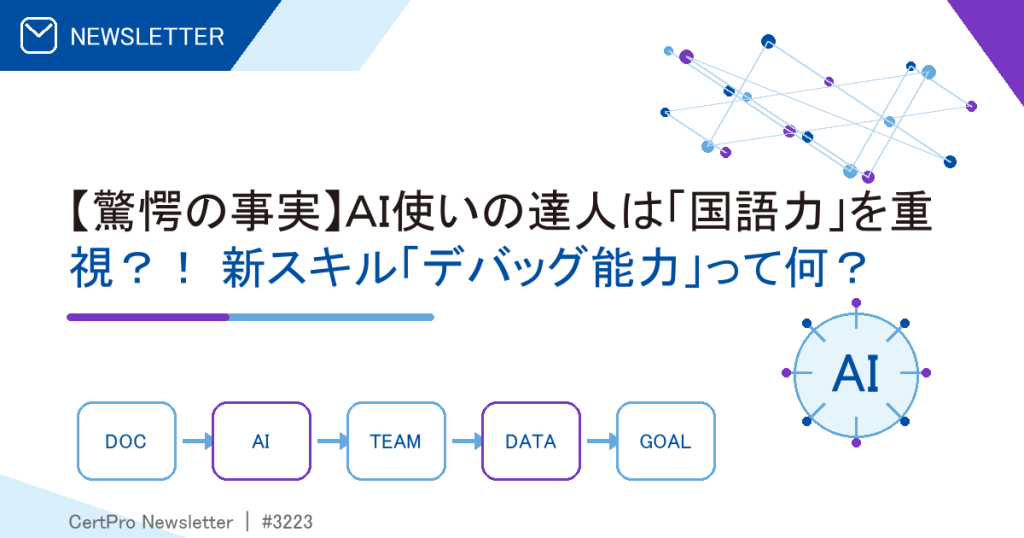 NEWSLETTER

【驚愕の事実】AI使いの達人は「国語力」を重視？！ 新スキル「デバッグ能力」って何？

AI

DOC

AI

TEAM

DATA

GOAL

CertPro Newsletter | #3223